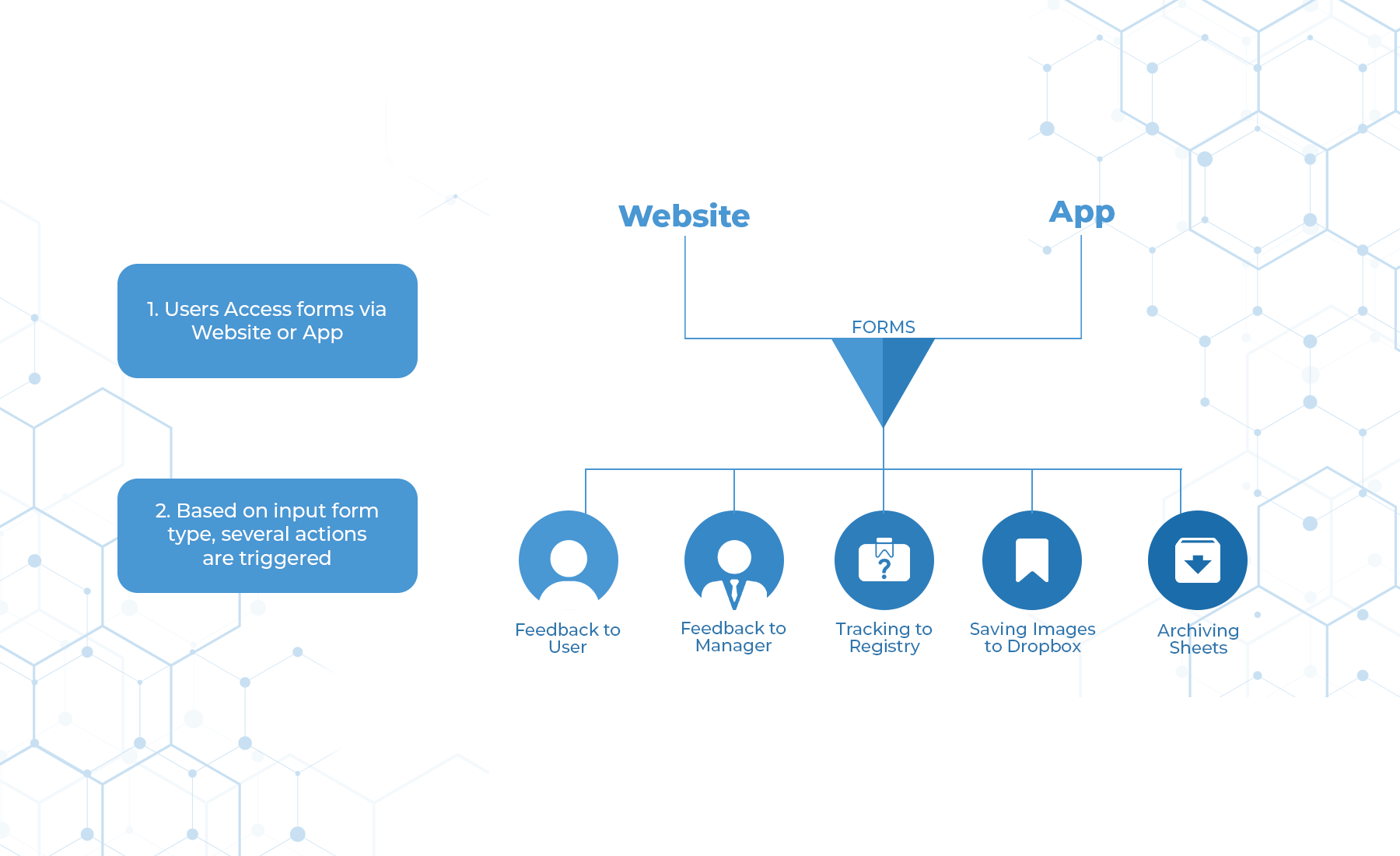 1. Users Access forms via Website or App

2. Based on input form type, several actions are triggered

Website

App

FORMS

Feedback to User

Feedback to Manager

Tracking to Registry

Saving Images to Dropbox

Archiving Sheets